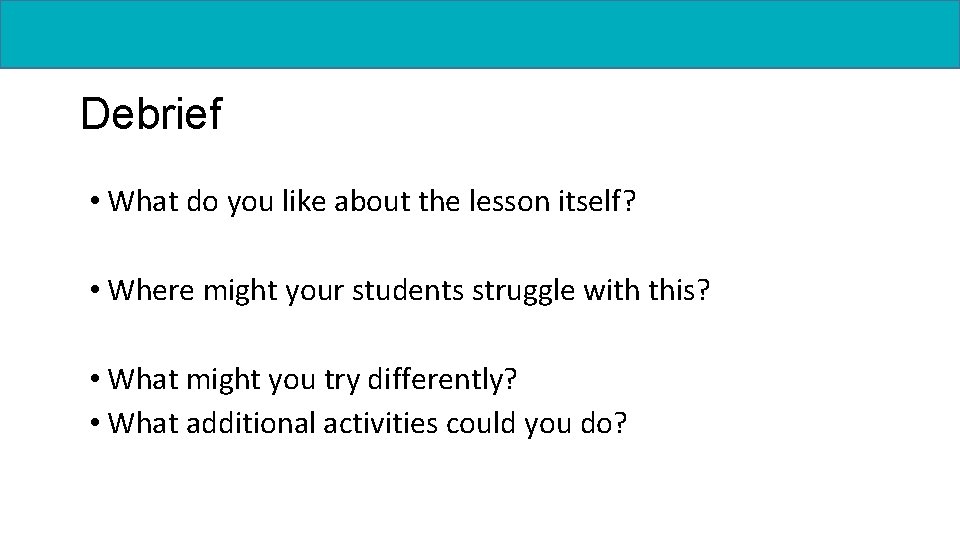 Debrief

• What do you like about the lesson itself?

• Where might your students struggle with this?

• What might you try differently?
• What additional activities could you do?